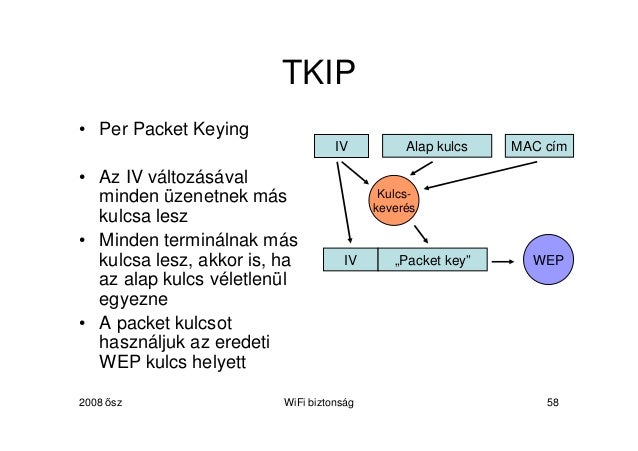 TKIP

• Per Packet Keying

• Az IV változásával minden üzenetnek más kulcsa lesz

• Minden terminálnak más kulcsa lesz, akkor is, ha az alap kulcs véletlenül egyezne

• A packet kulcsot használjuk az eredeti WEP kulcs helyett

IV

Alap kulcs

MAC cím

Kulcs-keverés

IV

„Packet key”

WEP

2008 ősz

WiFi biztonság

58